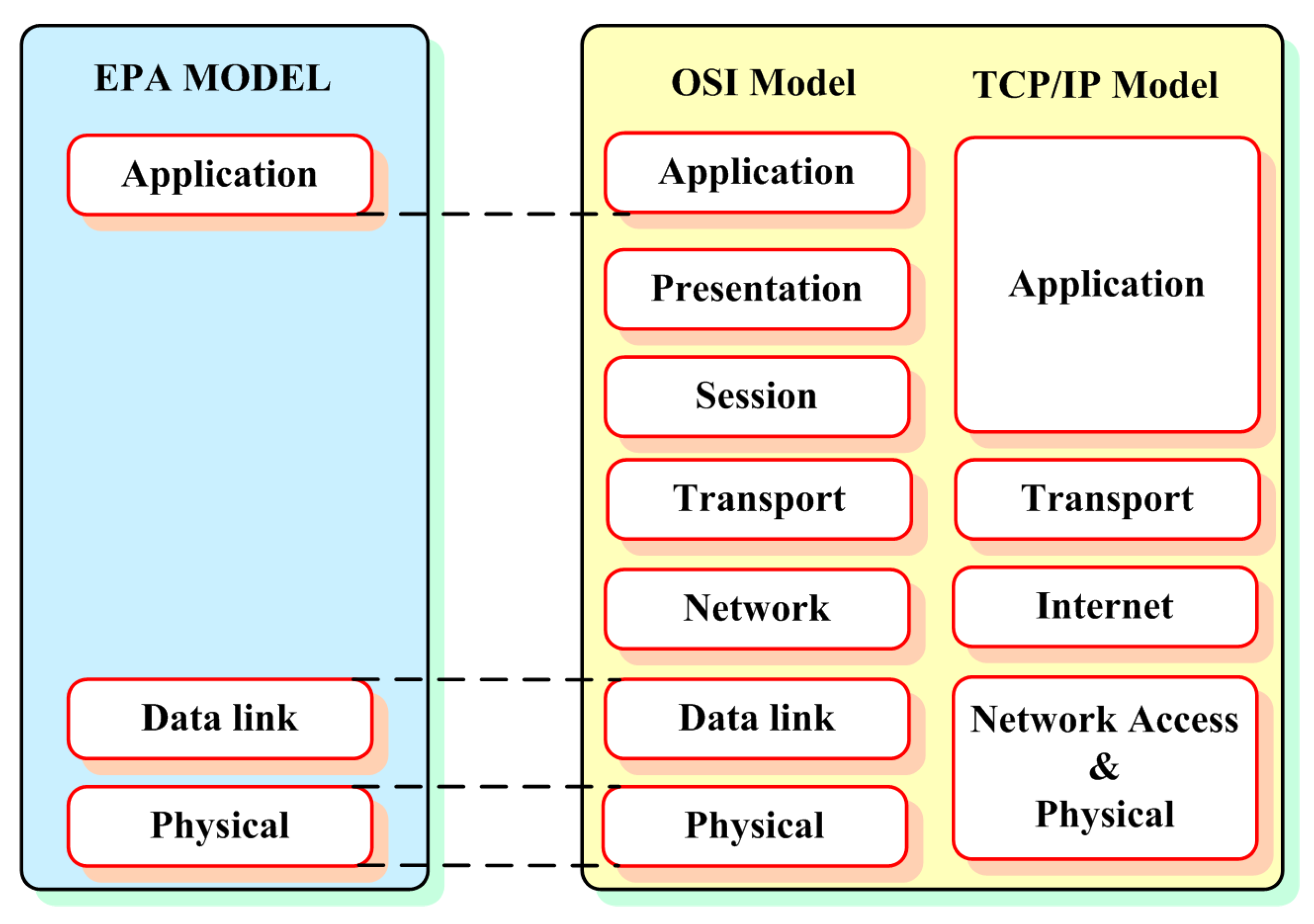 EPA MODEL

Application

Data link

Physical

OSI Model

Application

Presentation

Session

Transport

Network

Data link

Physical

TCP/IP Model

Application

Transport

Internet

Network Access
&
Physical